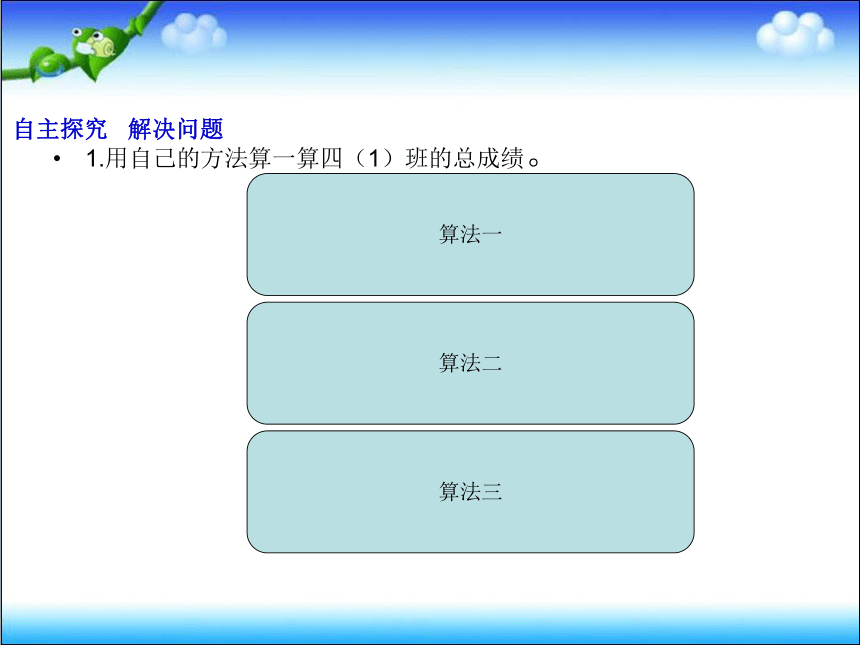 自主探究 解决问题

• 1.用自己的方法算一算四（1）班的总成绩。

算法一

算法二

算法三